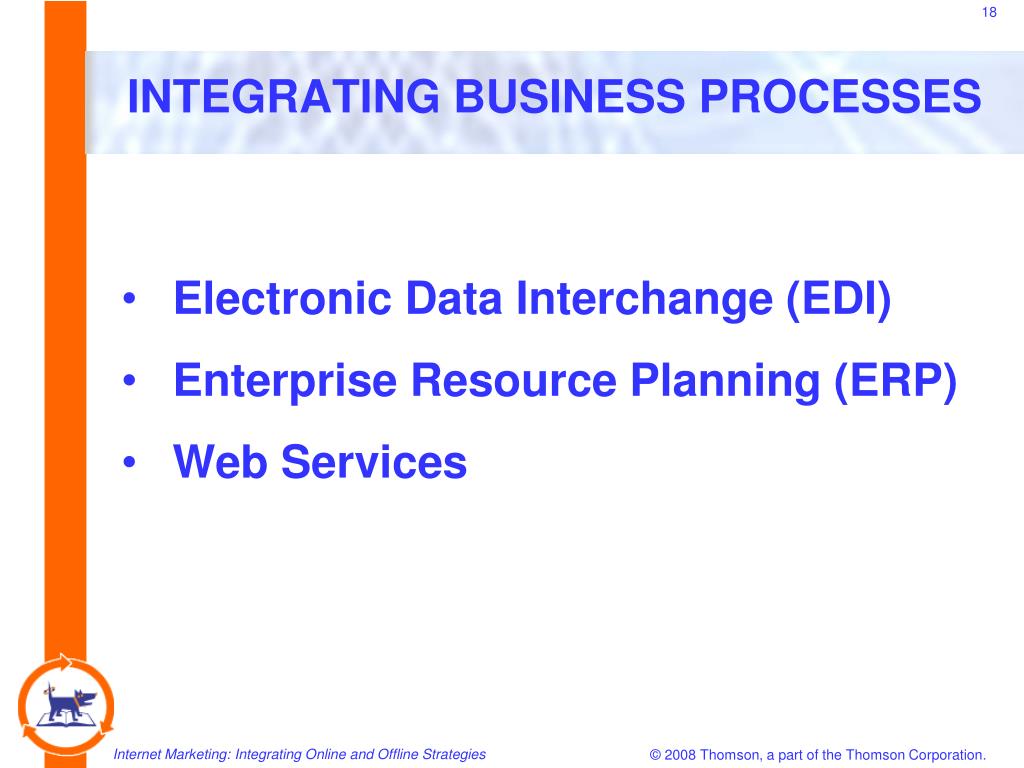 18

INTEGRATING BUSINESS PROCESSES

• Electronic Data Interchange (EDI)
• Enterprise Resource Planning (ERP)
• Web Services

Internet Marketing: Integrating Online and Offline Strategies

© 2008 Thomson, a part of the Thomson Corporation.